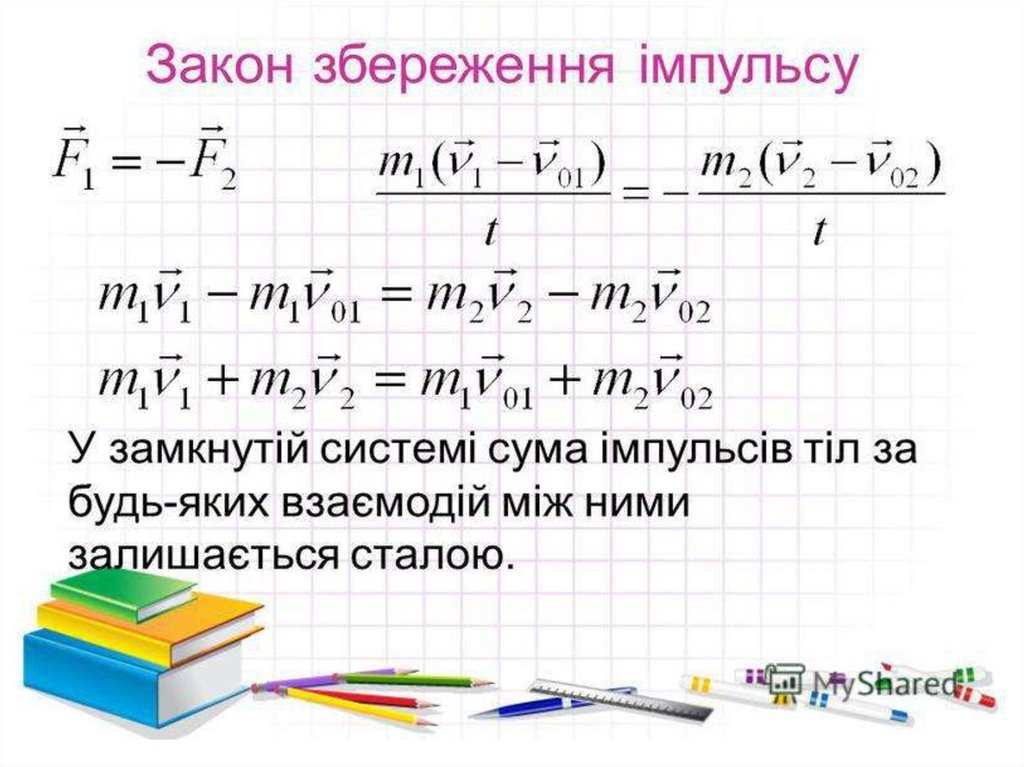 Закон збереження імпульсу

$\vec{F}_1 = -\vec{F}_2$ $\frac{m_1(\vec{v}_1 - \vec{v}_{01})}{t} = -\frac{m_2(\vec{v}_2 - \vec{v}_{02})}{t}$

$m_1\vec{v}_1 - m_1\vec{v}_{01} = m_2\vec{v}_2 - m_2\vec{v}_{02}$

$m_1\vec{v}_1 + m_2\vec{v}_2 = m_1\vec{v}_{01} + m_2\vec{v}_{02}$

У замкнутій системі сума імпульсів тіл за будь-яких взаємодій між ними залишається сталою.

MyShared